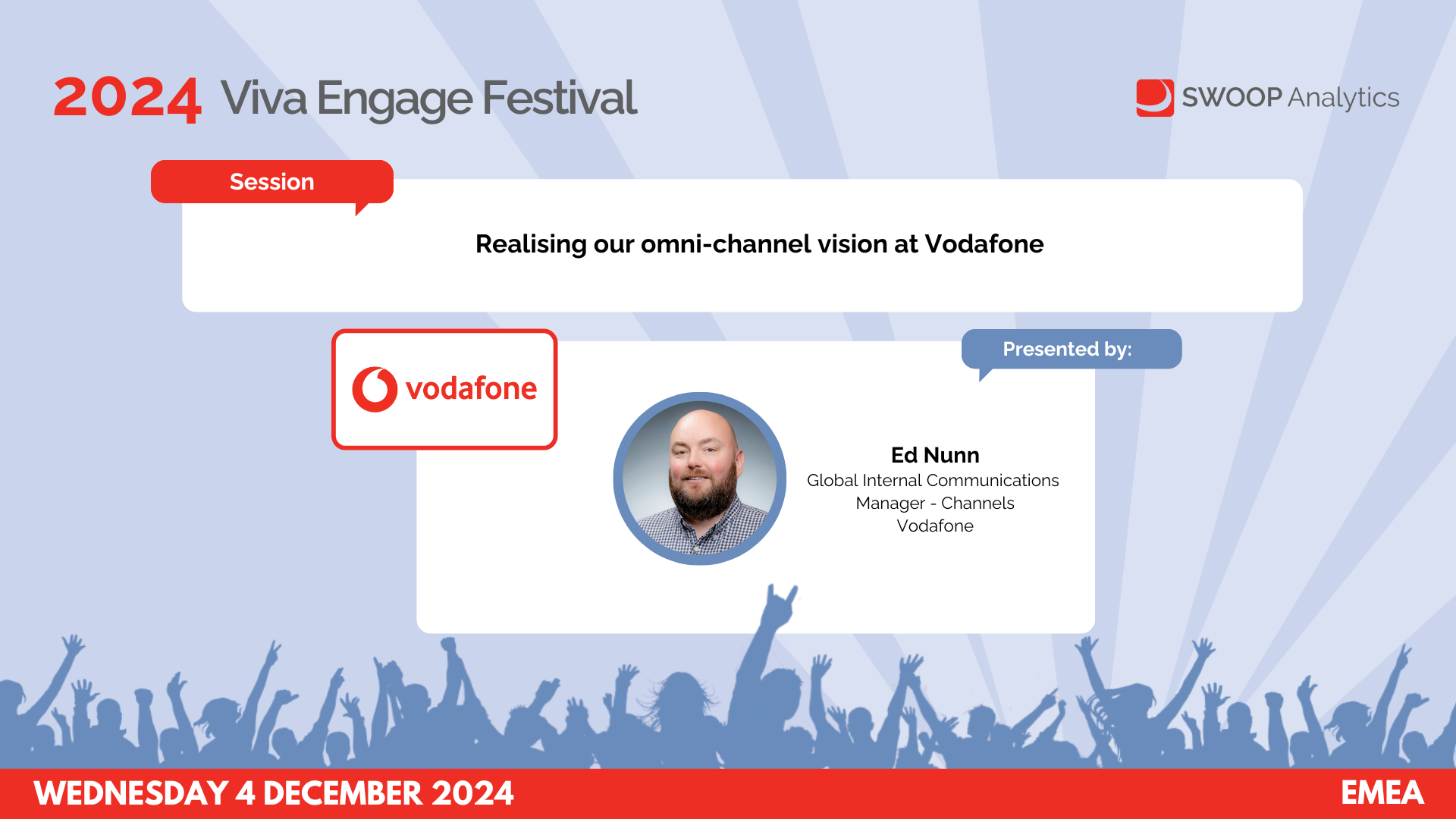 2024 Viva Engage Festival

SWOOP Analytics

Session

Realising our omni-channel vision at Vodafone

vodafone

Presented by:

Ed Nunn
Global Internal Communications Manager - Channels
Vodafone

WEDNESDAY 4 DECEMBER 2024

EMEA